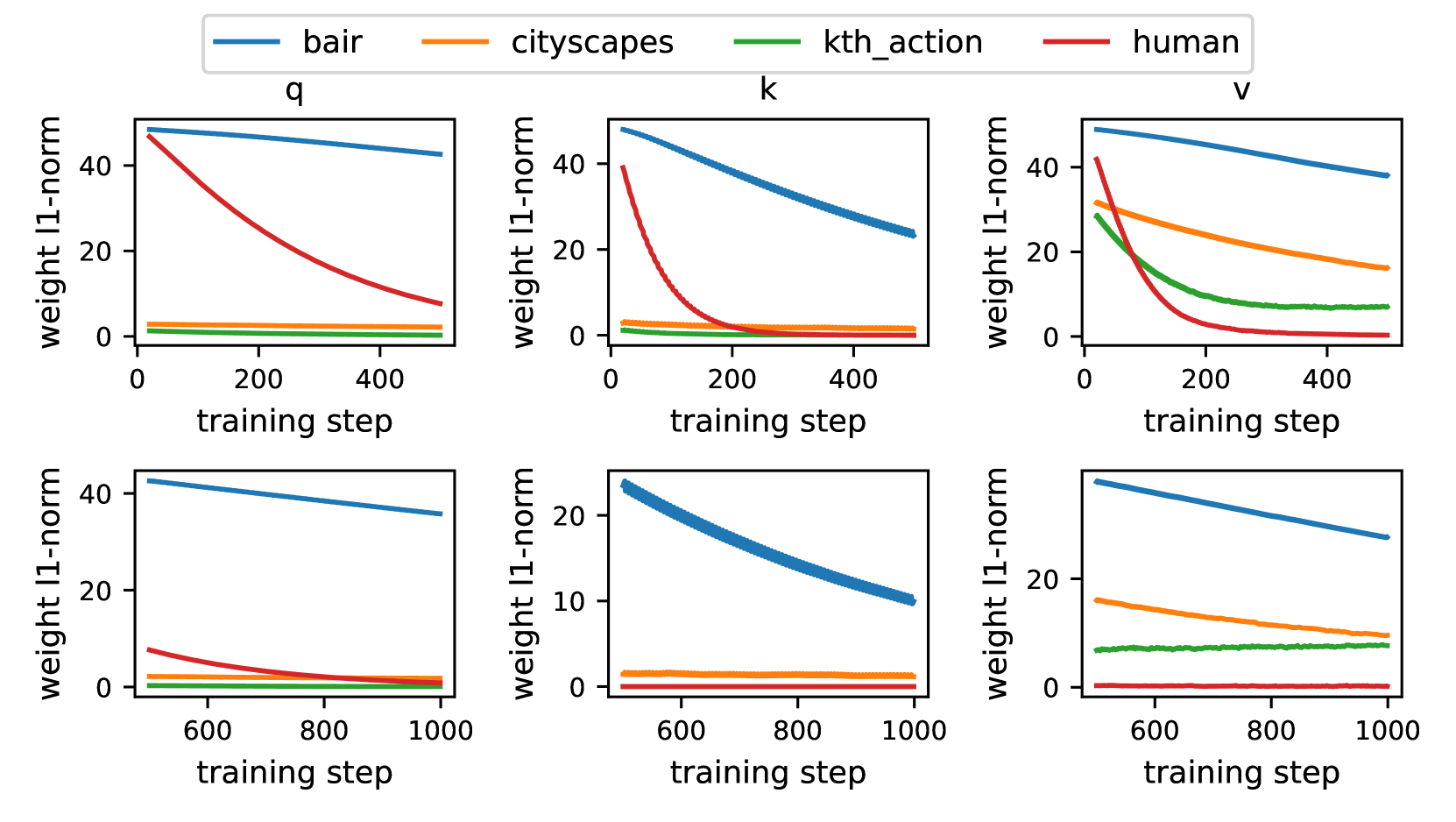 bair cityscapes kth_action human

q

weight l1-norm

40
20
0

0 200 400
training step

k

weight l1-norm

40
20
0

0 200 400
training step

v

weight l1-norm

40
20
0

0 200 400
training step

weight l1-norm

40
20
0

600 800 1000
training step

weight l1-norm

20
10
0

600 800 1000
training step

weight l1-norm

20
0

600 800 1000
training step